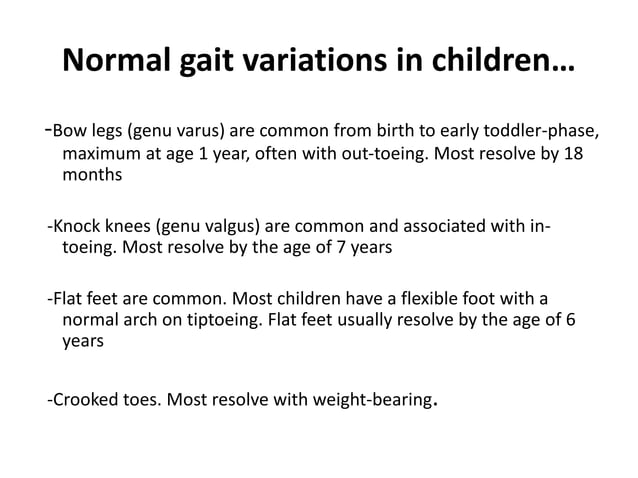 Normal gait variations in children…

-Bow legs (genu varus) are common from birth to early toddler-phase, maximum at age 1 year, often with out-toeing. Most resolve by 18 months

-Knock knees (genu valgus) are common and associated with in-toeing. Most resolve by the age of 7 years

-Flat feet are common. Most children have a flexible foot with a normal arch on tiptoeing. Flat feet usually resolve by the age of 6 years

-Crooked toes. Most resolve with weight-bearing.